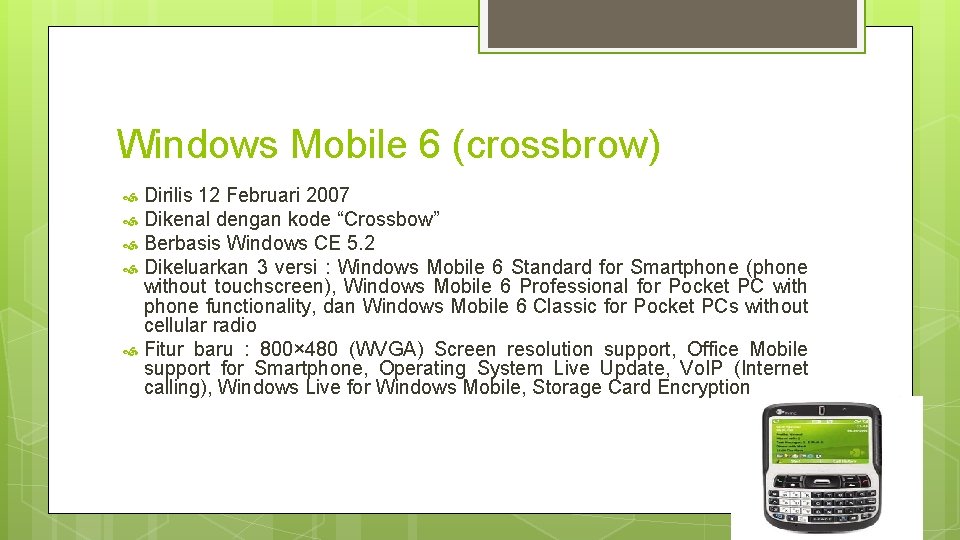 Windows Mobile 6 (crossbrow)

Dirilis 12 Februari 2007
Dikenal dengan kode “Crossbow”
Berbasis Windows CE 5.2
Dikeluarkan 3 versi : Windows Mobile 6 Standard for Smartphone (phone without touchscreen), Windows Mobile 6 Professional for Pocket PC with phone functionality, dan Windows Mobile 6 Classic for Pocket PCs without cellular radio
Fitur baru : 800×480 (WVGA) Screen resolution support, Office Mobile support for Smartphone, Operating System Live Update, VoIP (Internet calling), Windows Live for Windows Mobile, Storage Card Encryption